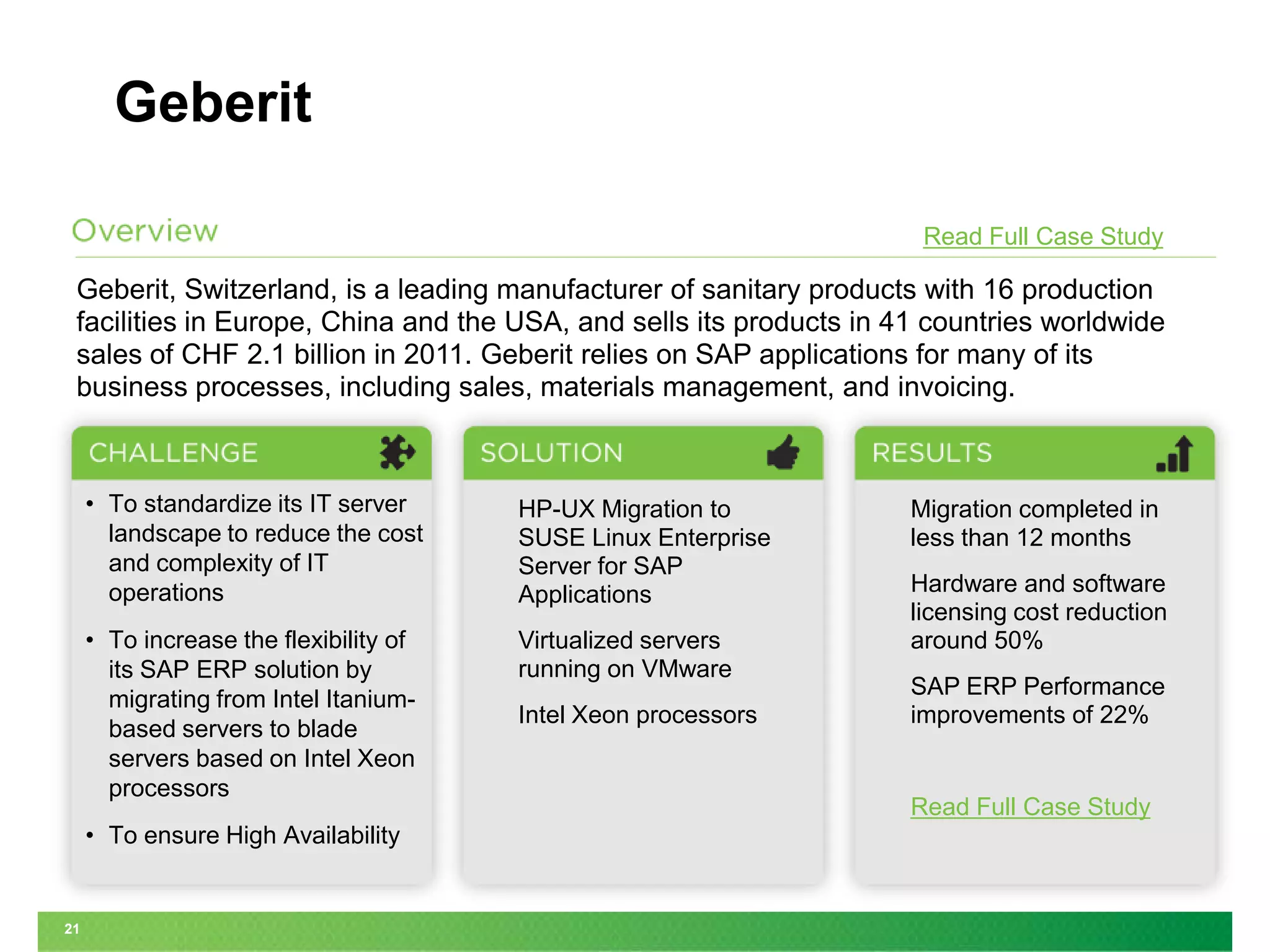 Geberit

Overview

Read Full Case Study

Geberit, Switzerland, is a leading manufacturer of sanitary products with 16 production facilities in Europe, China and the USA, and sells its products in 41 countries worldwide sales of CHF 2.1 billion in 2011. Geberit relies on SAP applications for many of its business processes, including sales, materials management, and invoicing.

CHALLENGE

• To standardize its IT server landscape to reduce the cost and complexity of IT operations

• To increase the flexibility of its SAP ERP solution by migrating from Intel Itanium-based servers to blade servers based on Intel Xeon processors

• To ensure High Availability

SOLUTION

HP-UX Migration to SUSE Linux Enterprise Server for SAP Applications

Virtualized servers running on VMware

Intel Xeon processors

RESULTS

Migration completed in less than 12 months

Hardware and software licensing cost reduction around 50%

SAP ERP Performance improvements of 22%

Read Full Case Study

21